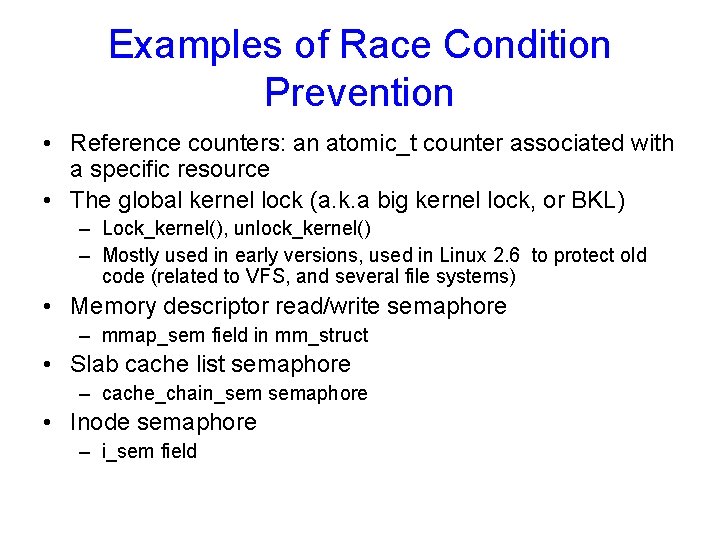 Examples of Race Condition Prevention

• Reference counters: an atomic_t counter associated with a specific resource
• The global kernel lock (a.k.a big kernel lock, or BKL)
– Lock_kernel(), unlock_kernel()
– Mostly used in early versions, used in Linux 2.6 to protect old code (related to VFS, and several file systems)
• Memory descriptor read/write semaphore
– mmap_sem field in mm_struct
• Slab cache list semaphore
– cache_chain_sem semaphore
• Inode semaphore
– i_sem field